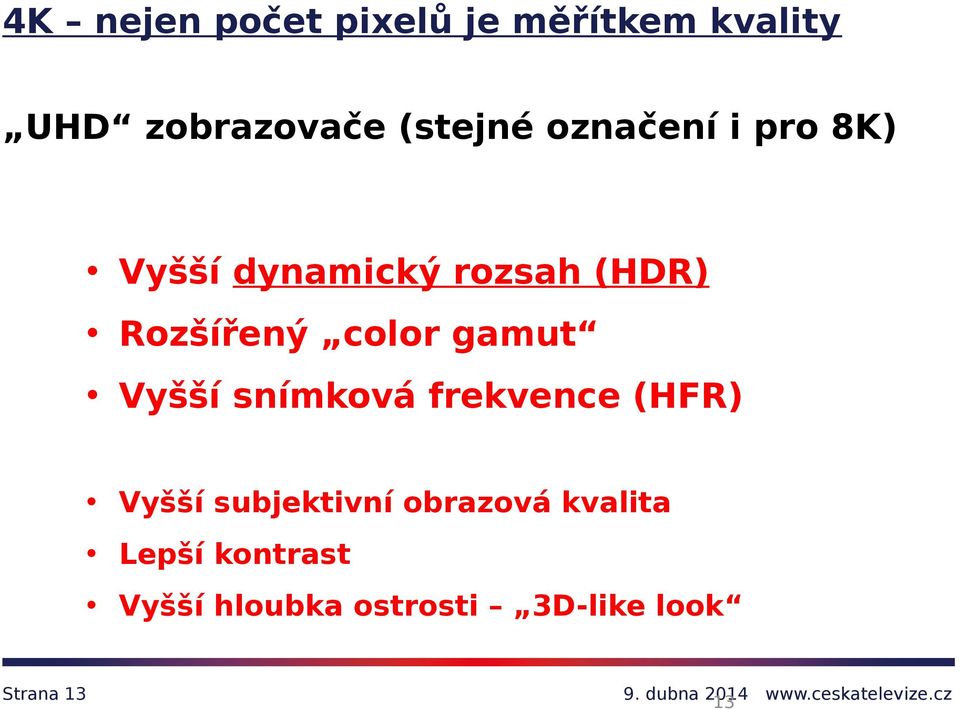 4K – nejen počet pixelů je měřítkem kvality

„UHD“ zobrazovače (stejné označení i pro 8K)

• Vyšší dynamický rozsah (HDR)
• Rozšířený „color gamut“
• Vyšší snímková frekvence (HFR)

• Vyšší subjektivní obrazová kvalita
• Lepší kontrast
• Vyšší hloubka ostrosti – „3D-like look“

Strana 13
9. dubna 2014
13
www.ceskatelevize.cz